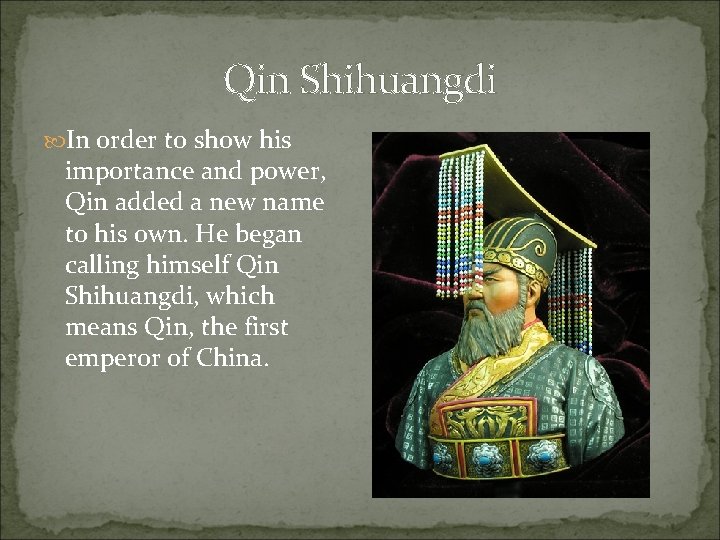 Qin Shihuangdi

In order to show his importance and power, Qin added a new name to his own. He began calling himself Qin Shihuangdi, which means Qin, the first emperor of China.